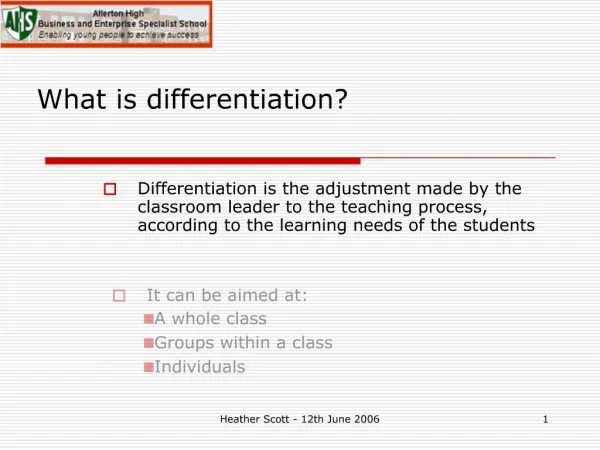 AHS
Allerton High
Business and Enterprise Specialist School
Enabling young people to achieve success

What is differentiation?

Differentiation is the adjustment made by the classroom leader to the teaching process, according to the learning needs of the students

It can be aimed at:
A whole class
Groups within a class
Individuals

Heather Scott - 12th June 2006

1